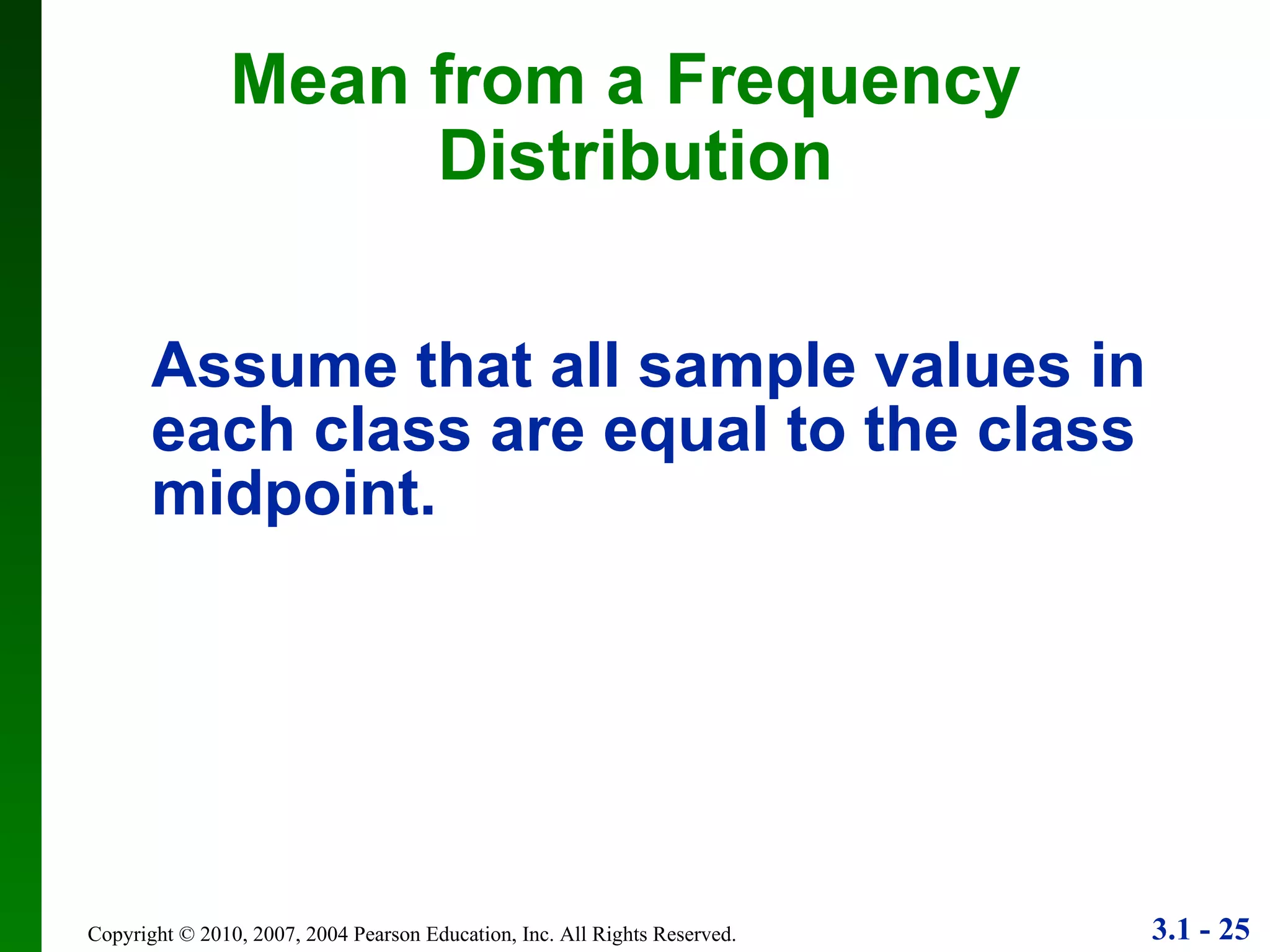 Mean from a Frequency Distribution

Assume that all sample values in each class are equal to the class midpoint.

Copyright © 2010, 2007, 2004 Pearson Education, Inc. All Rights Reserved.

3.1 - 25